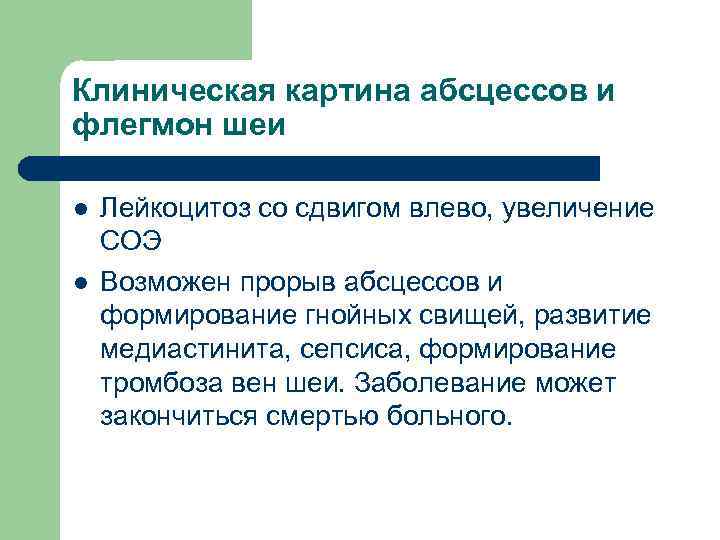 Клиническая картина абсцессов и флегмон шеи

- Лейкоцитоз со сдвигом влево, увеличение СОЭ
- Возможен прорыв абсцессов и формирование гнойных свищей, развитие медиастинита, сепсиса, формирование тромбоза вен шеи. Заболевание может закончиться смертью больного.